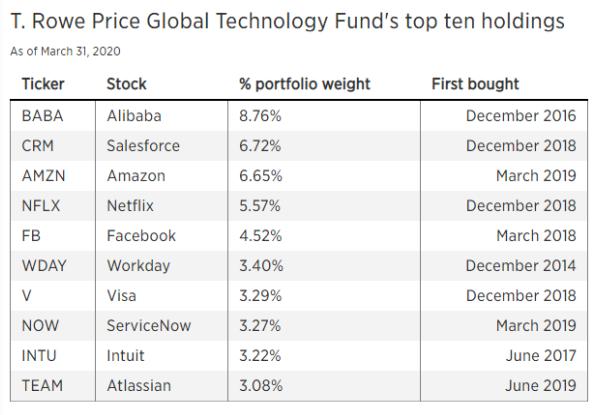 T. Rowe Price Global Technology Fund's top ten holdings

As of March 31, 2020

| Ticker | Stock | % portfolio weight | First bought |
|---|---|---|---|
| BABA | Alibaba | 8.76% | December 2016 |
| CRM | Salesforce | 6.72% | December 2018 |
| AMZN | Amazon | 6.65% | March 2019 |
| NFLX | Netflix | 5.57% | December 2018 |
| FB | Facebook | 4.52% | March 2018 |
| WDAY | Workday | 3.40% | December 2014 |
| V | Visa | 3.29% | December 2018 |
| NOW | ServiceNow | 3.27% | March 2019 |
| INTU | Intuit | 3.22% | June 2017 |
| TEAM | Atlassian | 3.08% | June 2019 |